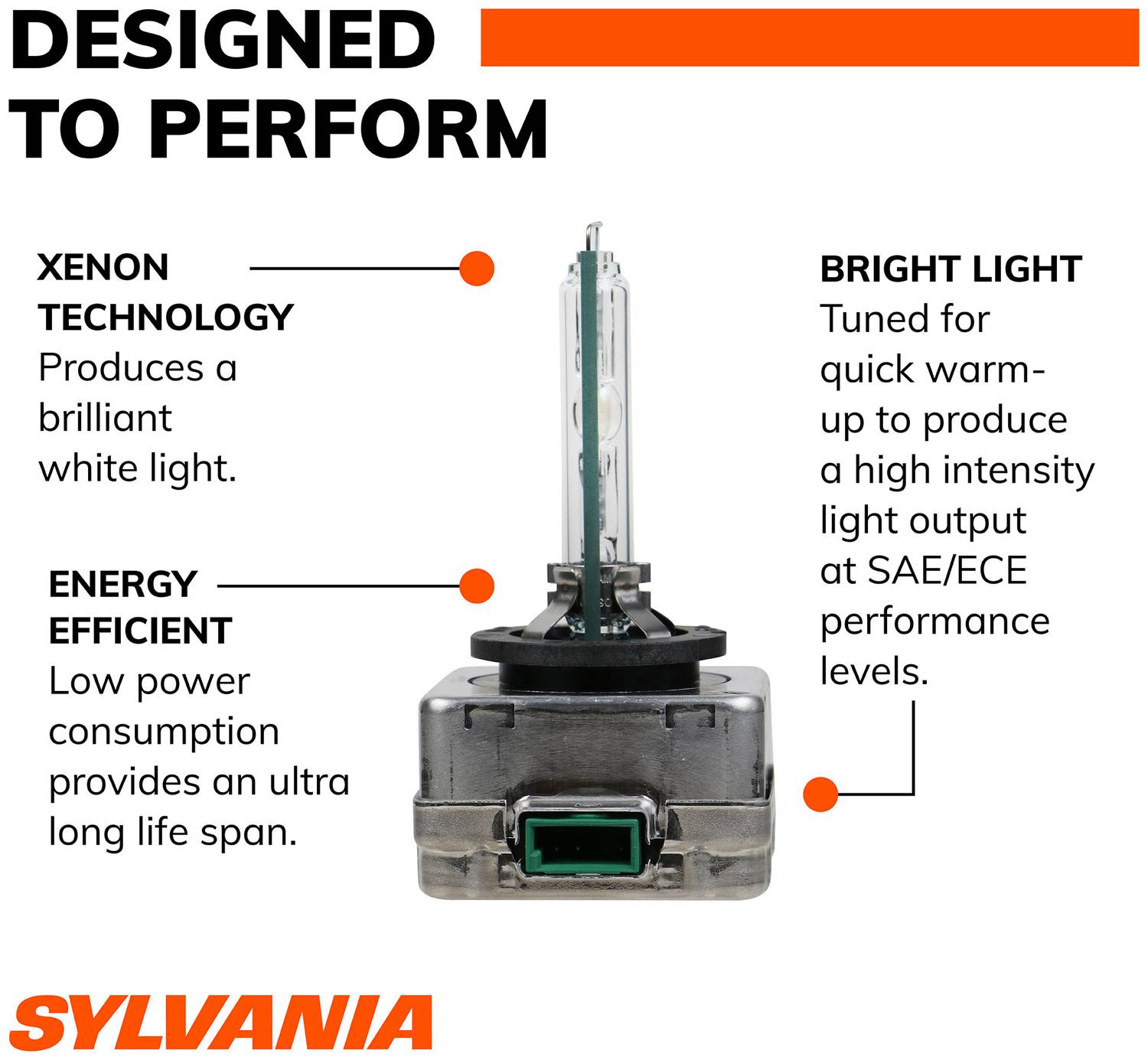 DESIGNED TO PERFORM

XENON TECHNOLOGY
Produces a brilliant white light.

ENERGY EFFICIENT
Low power consumption provides an ultra long life span.

BRIGHT LIGHT
Tuned for quick warm-up to produce a high intensity light output at SAE/ECE performance levels.

SYLVANIA